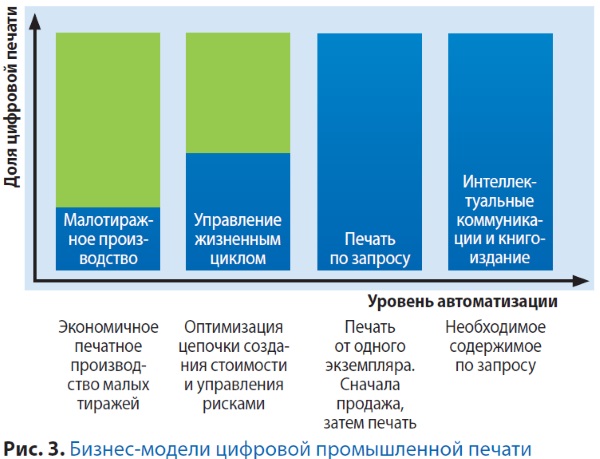 Доля цифровой печати

Малотиражное производство

Управление жизненным циклом

Печать по запросу

Интеллектуальные коммуникации и книгоиздание

Уровень автоматизации

Экономичное печатное производство малых тиражей

Оптимизация цепочки создания стоимости и управления рисками

Печать от одного экземпляра. Сначала продажа, затем печать

Необходимое содержимое по запросу

Рис. 3. Бизнес-модели цифровой промышленной печати